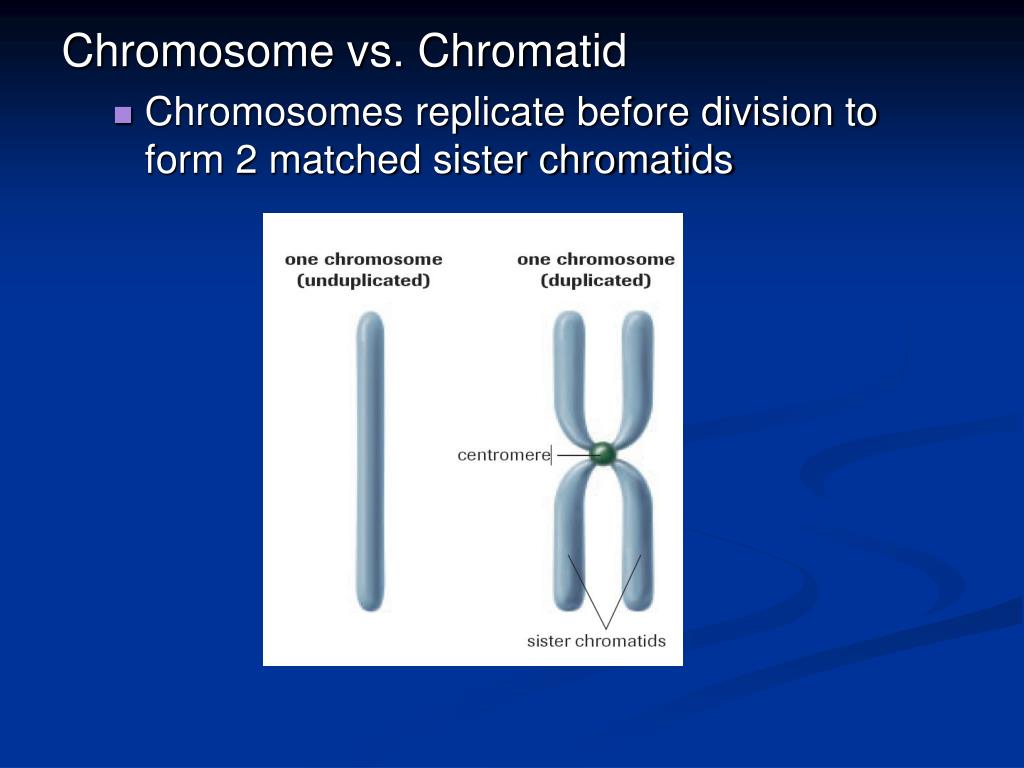 Chromosome vs. Chromatid

Chromosomes replicate before division to form 2 matched sister chromatids

one chromosome (unduplicated)

one chromosome (duplicated)

centromere

sister chromatids